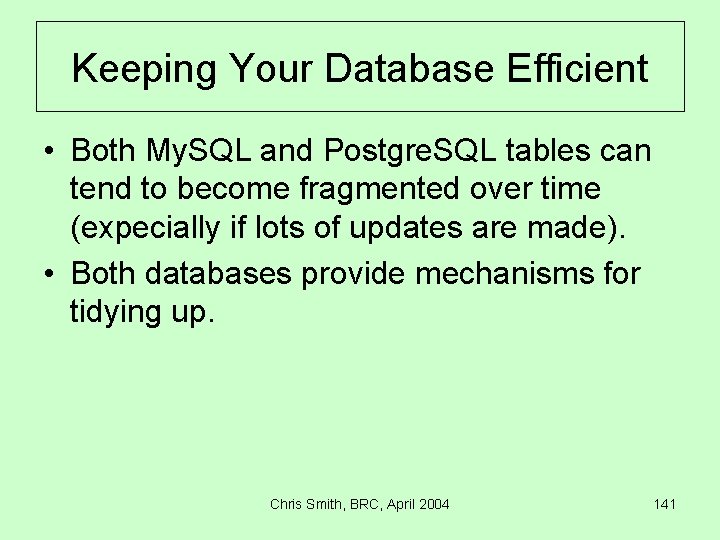 Keeping Your Database Efficient

• Both MySQL and PostgreSQL tables can tend to become fragmented over time (expecially if lots of updates are made).

• Both databases provide mechanisms for tidying up.

Chris Smith, BRC, April 2004

141